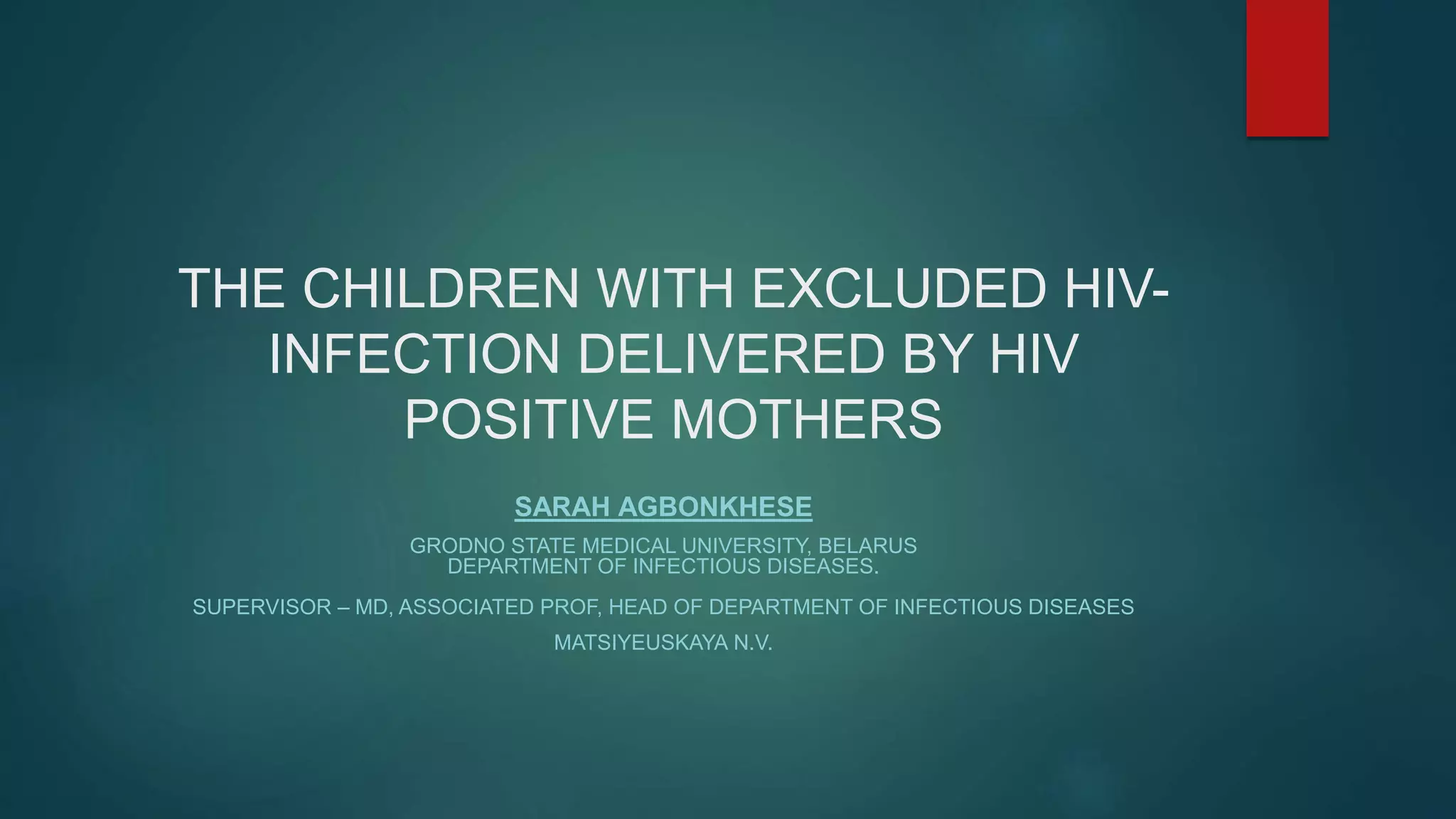 THE CHILDREN WITH EXCLUDED HIV-INFECTION DELIVERED BY HIV POSITIVE MOTHERS

SARAH AGBONKHESE

GRODNO STATE MEDICAL UNIVERSITY, BELARUS
DEPARTMENT OF INFECTIOUS DISEASES.

SUPERVISOR – MD, ASSOCIATED PROF, HEAD OF DEPARTMENT OF INFECTIOUS DISEASES

MATSIYEUSKAYA N.V.